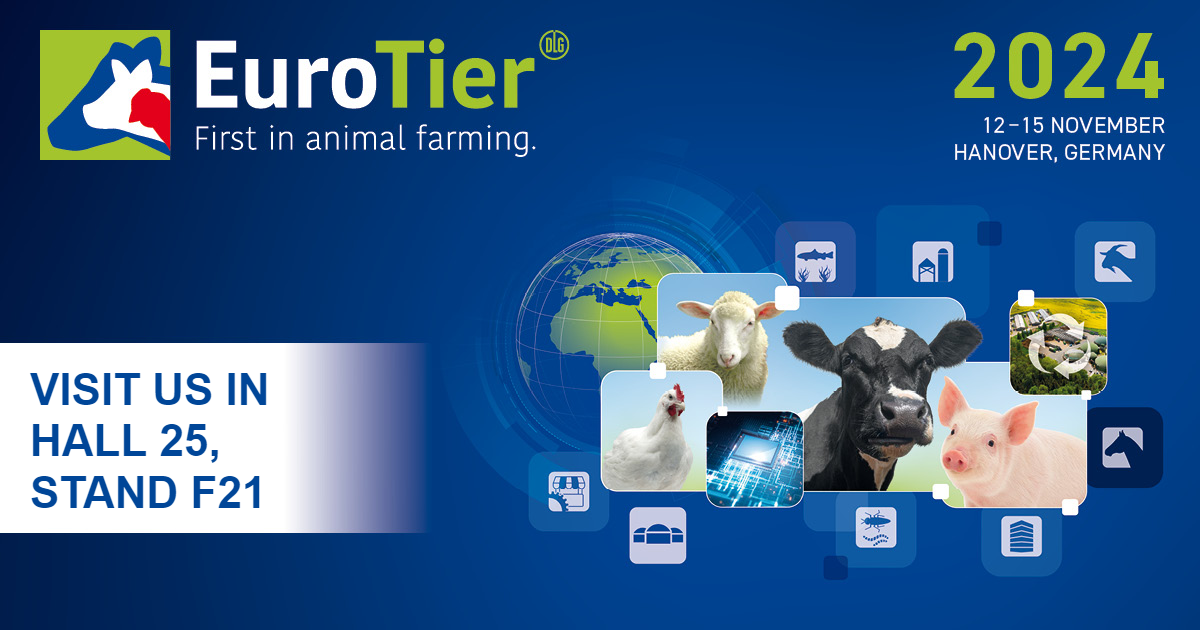 EuroTier DLG
First in animal farming.

2024
12–15 NOVEMBER
HANOVER, GERMANY

VISIT US IN HALL 25, STAND F21